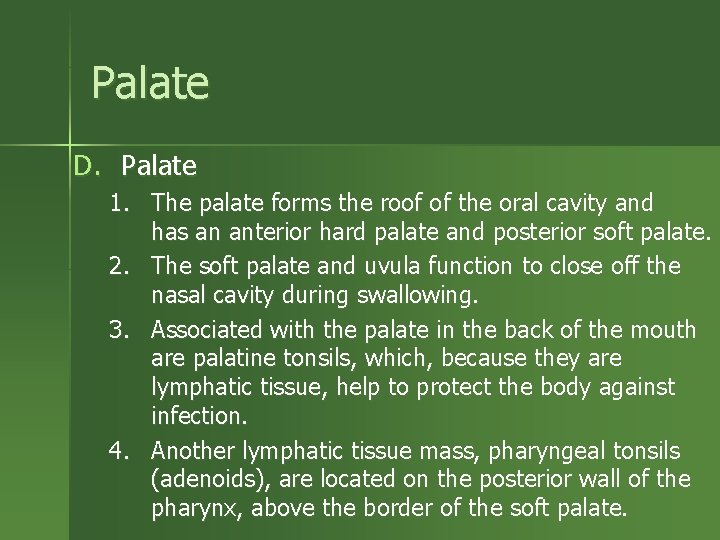 Palate

D. Palate

1. The palate forms the roof of the oral cavity and has an anterior hard palate and posterior soft palate.
2. The soft palate and uvula function to close off the nasal cavity during swallowing.
3. Associated with the palate in the back of the mouth are palatine tonsils, which, because they are lymphatic tissue, help to protect the body against infection.
4. Another lymphatic tissue mass, pharyngeal tonsils (adenoids), are located on the posterior wall of the pharynx, above the border of the soft palate.